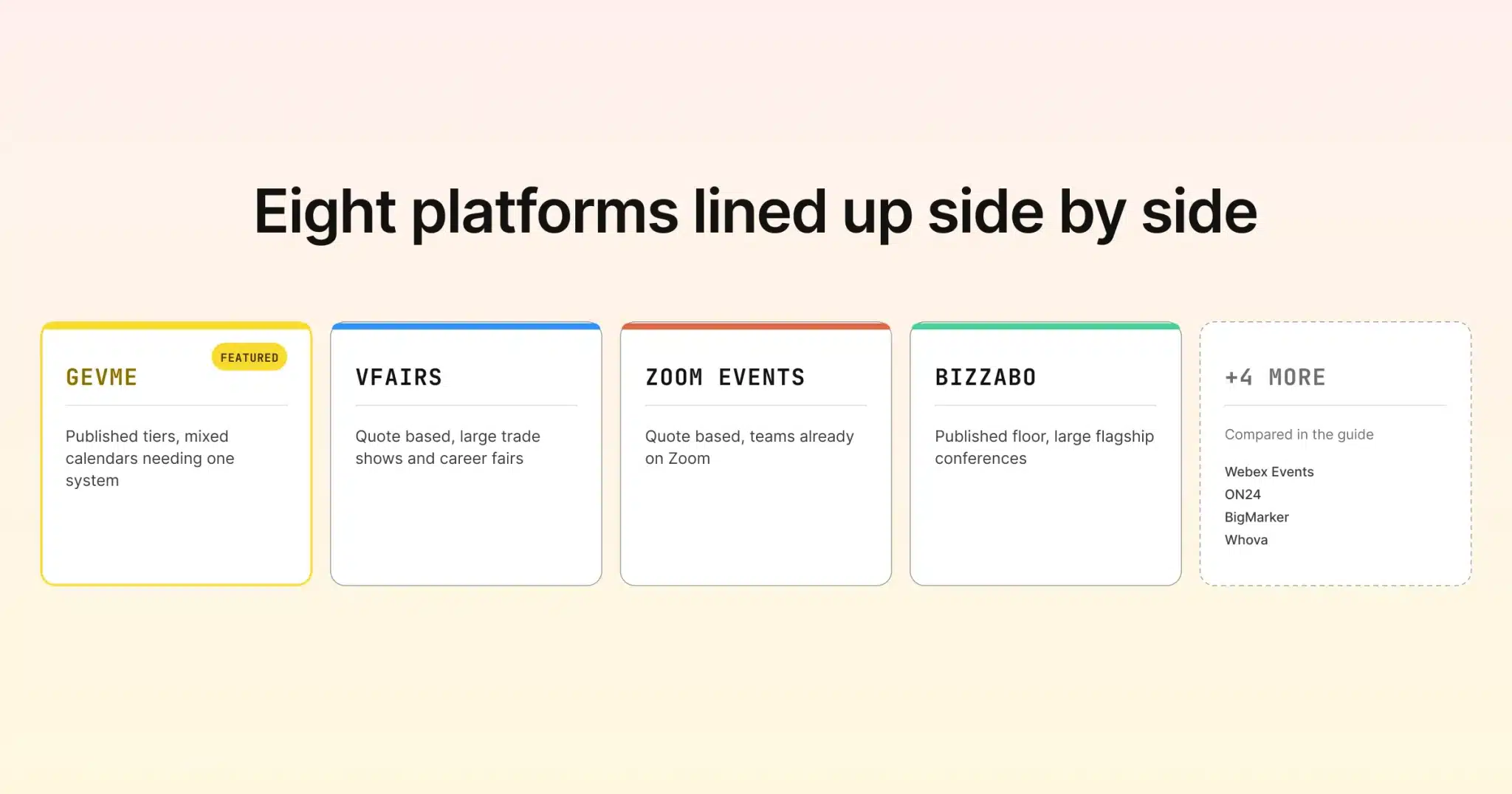 Eight platforms lined up side by side

FEATURED

GEVME

Published tiers, mixed calendars needing one system

VFAIRS

Quote based, large trade shows and career fairs

ZOOM EVENTS

Quote based, teams already on Zoom

BIZZABO

Published floor, large flagship conferences

+4 MORE

Compared in the guide

Webex Events
ON24
BigMarker
Whova